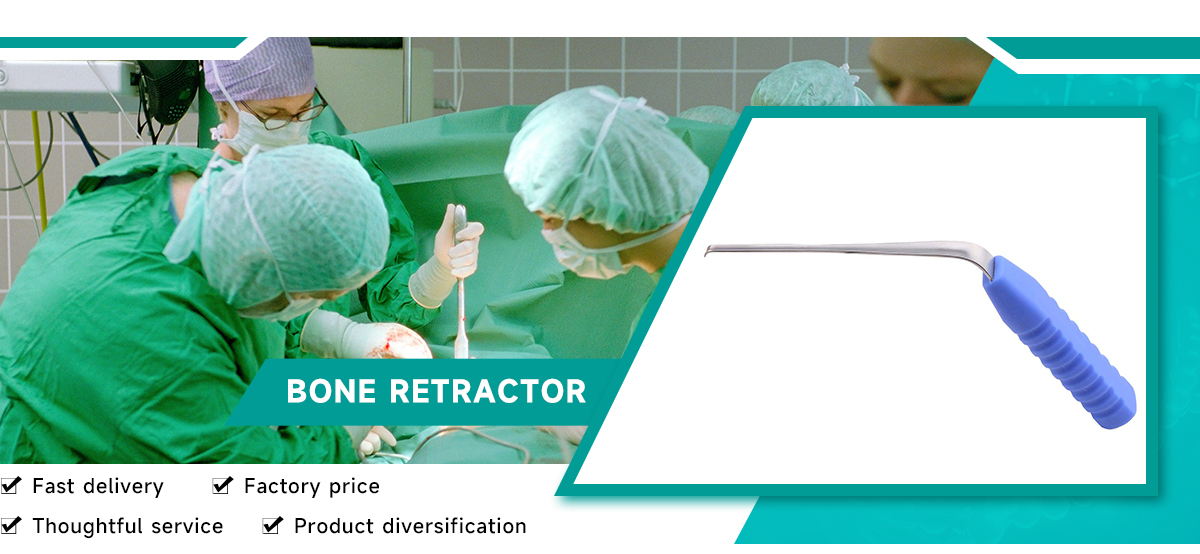 BONE RETRACTOR

✔ Fast delivery ✔ Factory price

✔ Thoughtful service ✔ Product diversification